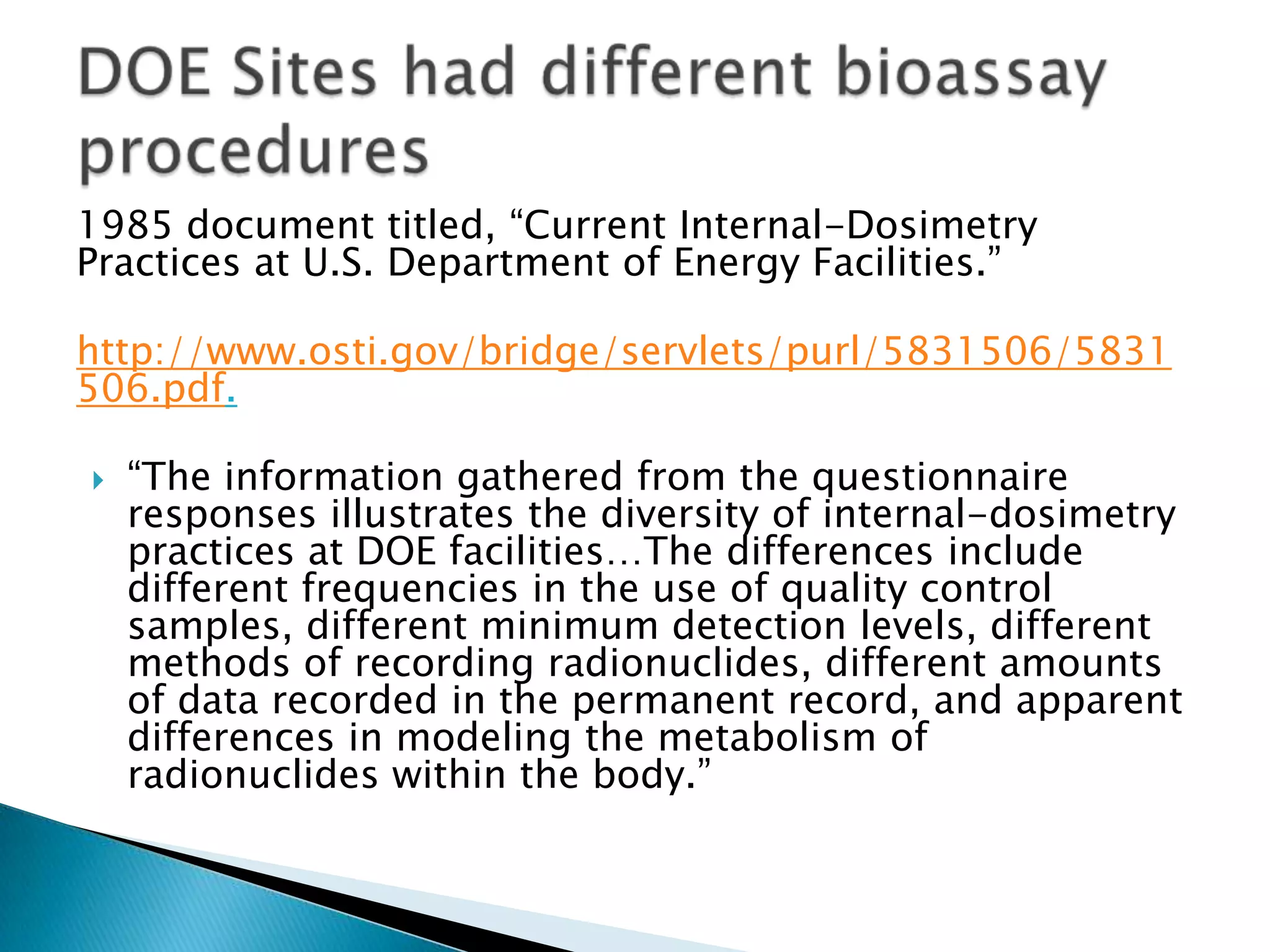 DOE Sites had different bioassay procedures

1985 document titled, “Current Internal-Dosimetry Practices at U.S. Department of Energy Facilities.”

http://www.osti.gov/bridge/servlets/purl/5831506/5831506.pdf.

“The information gathered from the questionnaire responses illustrates the diversity of internal-dosimetry practices at DOE facilities…The differences include different frequencies in the use of quality control samples, different minimum detection levels, different methods of recording radionuclides, different amounts of data recorded in the permanent record, and apparent differences in modeling the metabolism of radionuclides within the body.”